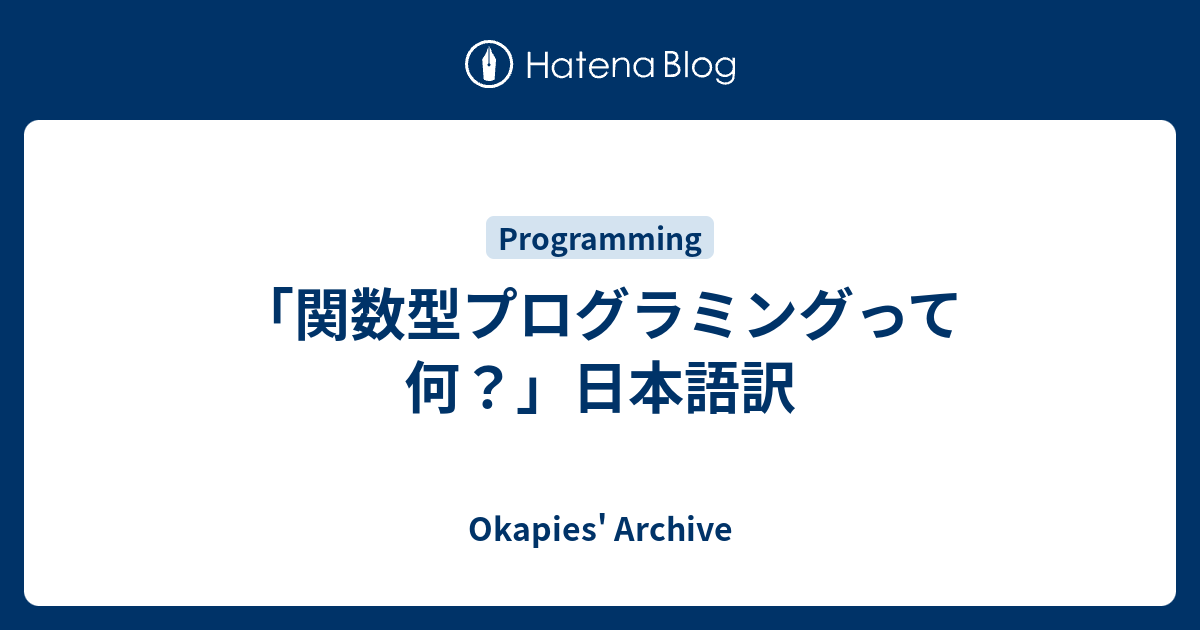 Hatena Blog

Programming

「関数型プログラミングって何？」日本語訳

Okapies' Archive